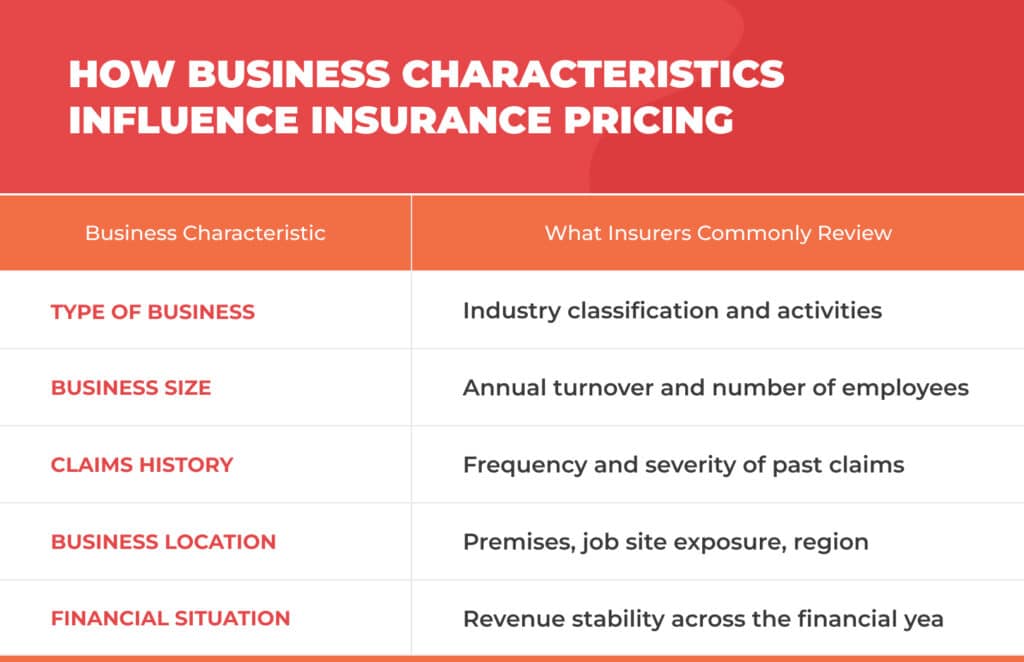 HOW BUSINESS CHARACTERISTICS INFLUENCE INSURANCE PRICING

| Business Characteristic | What Insurers Commonly Review |
|---|---|
| TYPE OF BUSINESS | Industry classification and activities |
| BUSINESS SIZE | Annual turnover and number of employees |
| CLAIMS HISTORY | Frequency and severity of past claims |
| BUSINESS LOCATION | Premises, job site exposure, region |
| FINANCIAL SITUATION | Revenue stability across the financial yea |